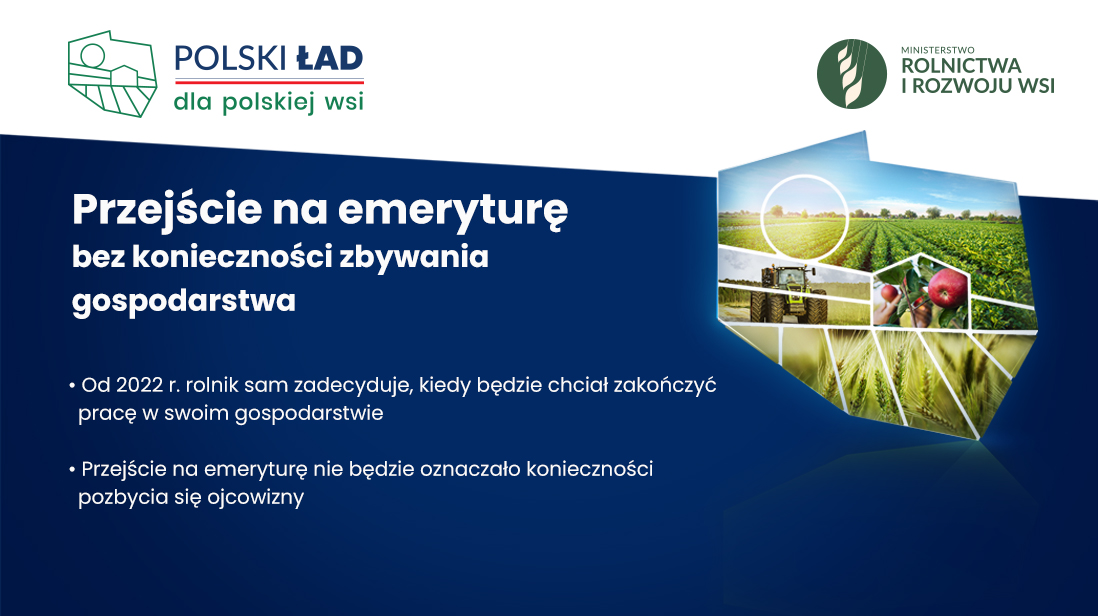 POLSKI ŁAD
dla polskiej wsi

MINISTERSTWO
ROLNICTWA
I ROZWOJU WSI

Przejście na emeryturę
bez konieczności zbywania gospodarstwa

• Od 2022 r. rolnik sam zadecyduje, kiedy będzie chciał zakończyć pracę w swoim gospodarstwie

• Przejście na emeryturę nie będzie oznaczało konieczności pozbycia się ojcowizny